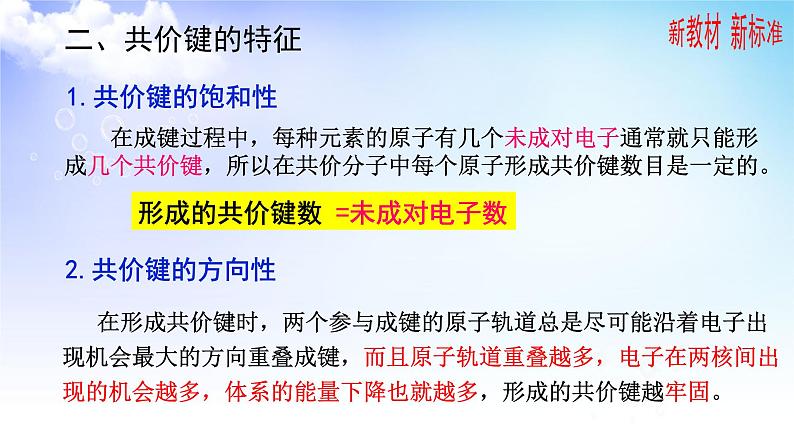 二、共价键的特征

新教材 新标准

1. 共价键的饱和性

在成键过程中，每种元素的原子有几个未成对电子通常就只能形成几个共价键，所以在共价分子中每个原子形成共价键数目是一定的。

形成的共价键数 =未成对电子数

2. 共价键的方向性

在形成共价键时，两个参与成键的原子轨道总是尽可能沿着电子出现机会最大的方向重叠成键，而且原子轨道重叠越多，电子在两核间出现的机会越多，体系的能量下降也就越多，形成的共价键越牢固。